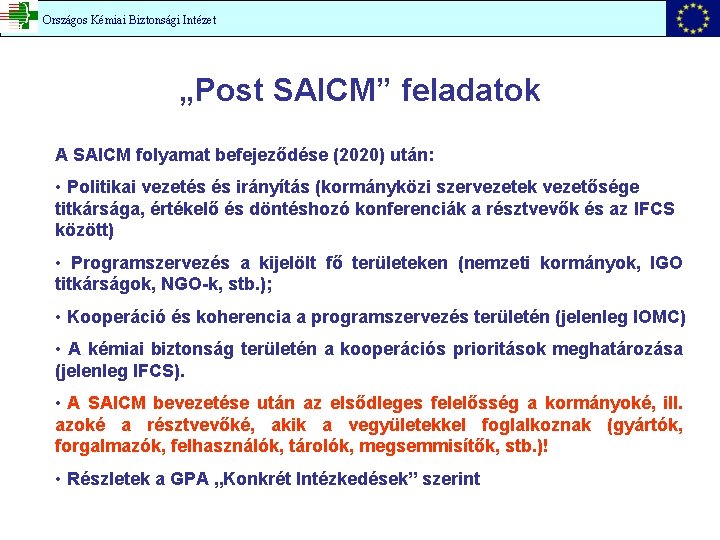 Országos Kémiai Biztonsági Intézet

„Post SAICM” feladatok

A SAICM folyamat befejeződése (2020) után:

• Politikai vezetés és irányítás (kormányközi szervezetek vezetősége titkársága, értékelő és döntéshozó konferenciák a résztvevők és az IFCS között)

• Programszervezés a kijelölt fő területeken (nemzeti kormányok, IGO titkárságok, NGO-k, stb.);

• Kooperáció és koherencia a programszervezés területén (jelenleg IOMC)

• A kémiai biztonság területén a kooperációs prioritások meghatározása (jelenleg IFCS).

• A SAICM bevezetése után az elsődleges felelősség a kormányoké, ill. azoké a résztvevőké, akik a vegyületekkel foglalkoznak (gyártók, forgalmazók, felhasználók, tárolók, megsemmisítők, stb.)!

• Részletek a GPA „Konkrét Intézkedések” szerint